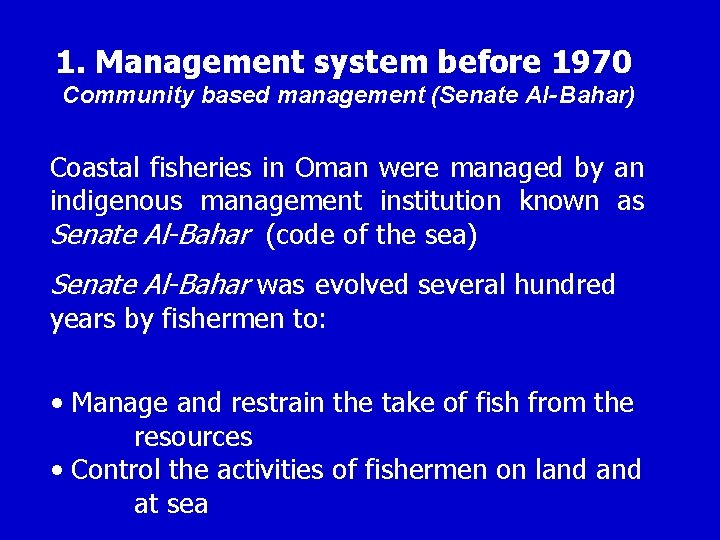 1. Management system before 1970
Community based management (Senate Al-Bahar)

Coastal fisheries in Oman were managed by an indigenous management institution known as Senate Al-Bahar (code of the sea)

Senate Al-Bahar was evolved several hundred years by fishermen to:

• Manage and restrain the take of fish from the resources
• Control the activities of fishermen on land and at sea